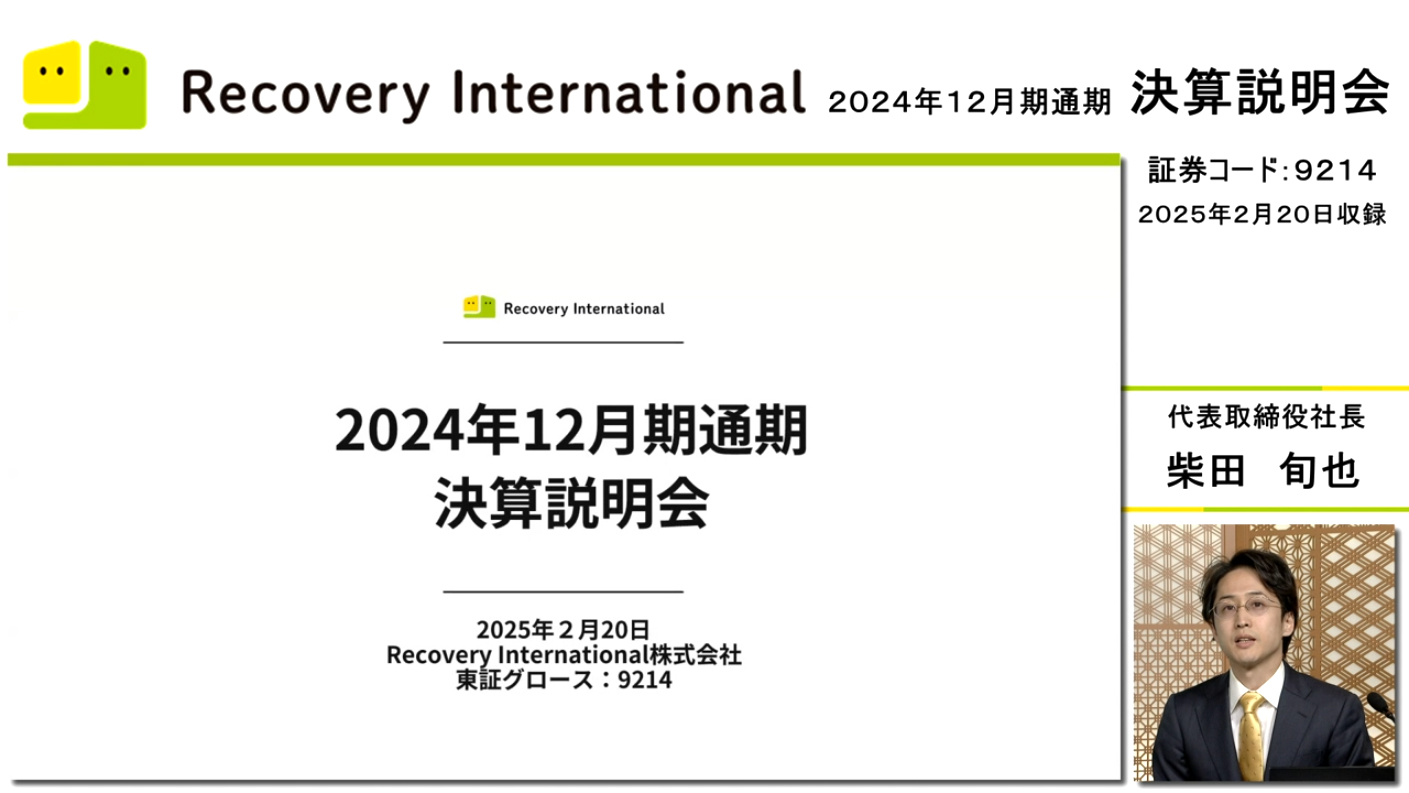 Recovery International 2024年12月期通期 決算説明会

証券コード:9214
2025年2月20日収録

Recovery International

2024年12月期通期
決算説明会

2025年２月20日
Recovery International株式会社
東証グロース：9214

代表取締役社長
柴田 旬也